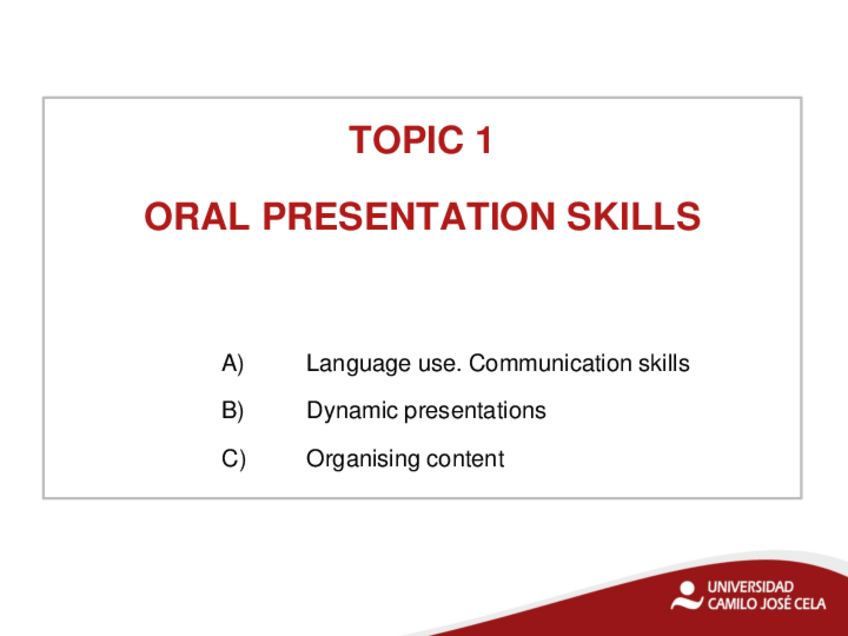 TOPIC 1

ORAL PRESENTATION SKILLS

A) Language use. Communication skills

B) Dynamic presentations

C) Organising content

UNIVERSIDAD CAMILO JOSÉ CELA